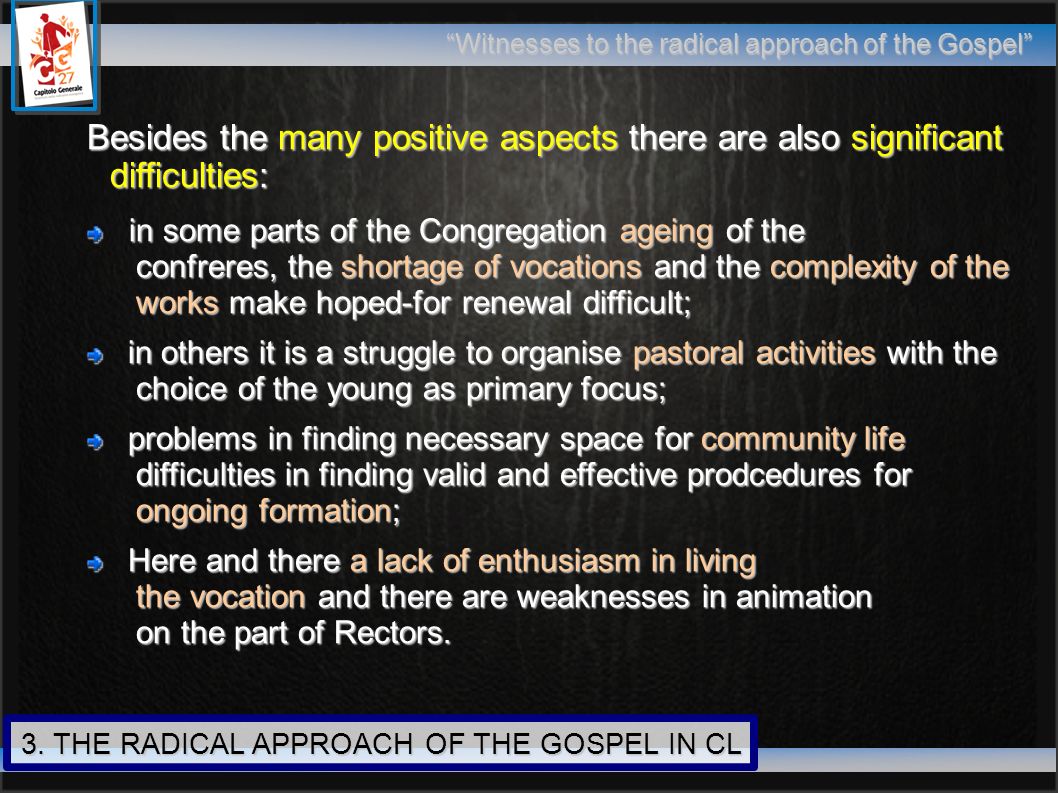 CG 27
Capitolo Generale

"Witnesses to the radical approach of the Gospel"

Besides the many positive aspects there are also significant difficulties:

in some parts of the Congregation ageing of the confreres, the shortage of vocations and the complexity of the works make hoped-for renewal difficult;

in others it is a struggle to organise pastoral activities with the choice of the young as primary focus;

problems in finding necessary space for community life difficulties in finding valid and effective prodcedures for ongoing formation;

Here and there a lack of enthusiasm in living the vocation and there are weaknesses in animation on the part of Rectors.

3. THE RADICAL APPROACH OF THE GOSPEL IN CL